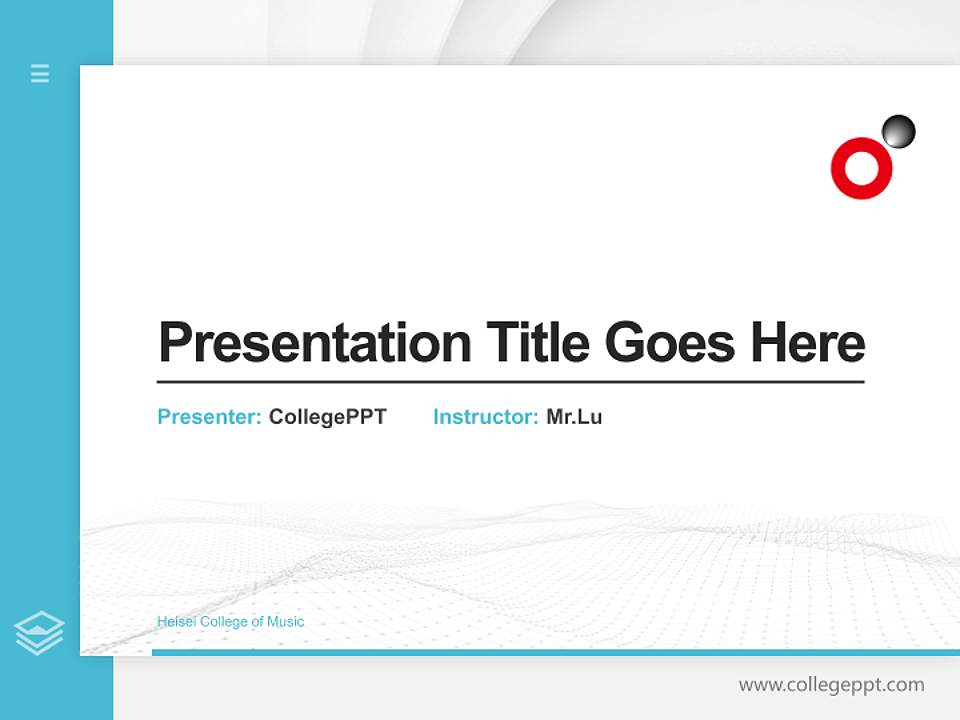 Presentation Title Goes Here

Presenter: CollegePPT Instructor: Mr.Lu

Heisei College of Music

www.collegeppt.com